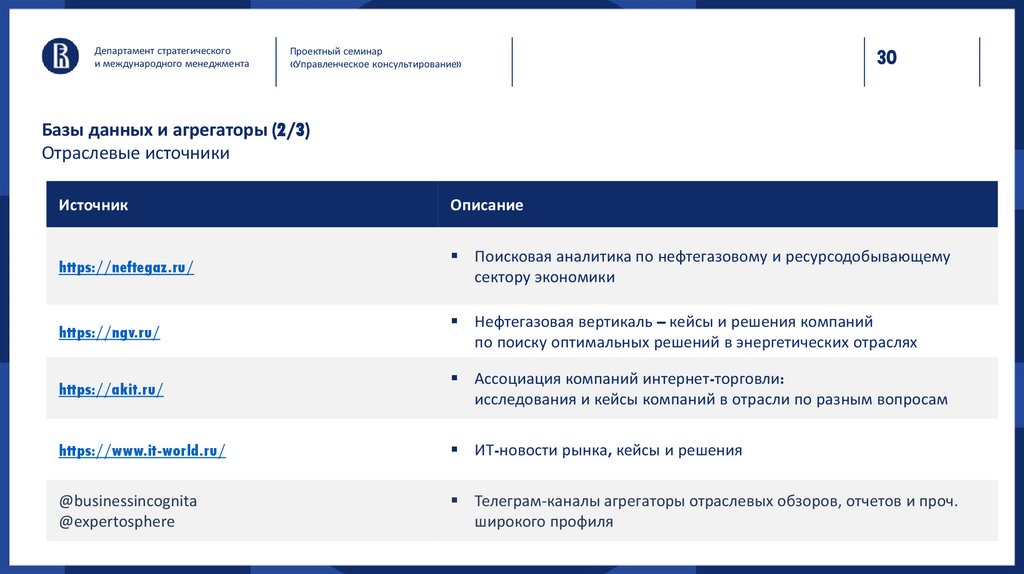 Департамент стратегического и международного менеджмента

Проектный семинар «Управленческое консультирование»

30

Базы данных и агрегаторы (2/3)
Отраслевые источники

| Источник | Описание |
|---|---|
| https://neftegaz.ru/ | ▪ Поисковая аналитика по нефтегазовому и ресурсодобывающему сектору экономики |
| https://ngv.ru/ | ▪ Нефтегазовая вертикаль – кейсы и решения компаний по поиску оптимальных решений в энергетических отраслях |
| https://akit.ru/ | ▪ Ассоциация компаний интернет-торговли: исследования и кейсы компаний в отрасли по разным вопросам |
| https://www.it-world.ru/ | ▪ ИТ-новости рынка, кейсы и решения |
| @businessincognita @expertosphere | ▪ Телеграм-каналы агрегаторы отраслевых обзоров, отчетов и проч. широкого профиля |